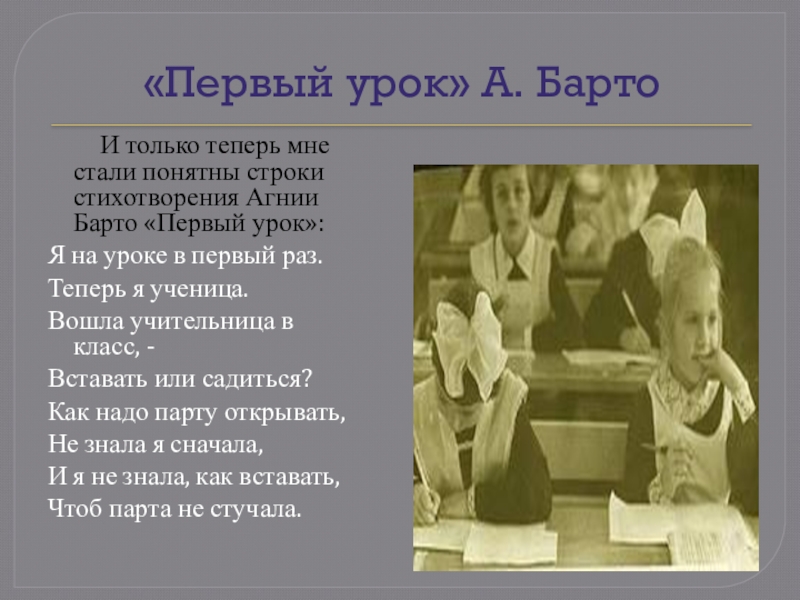 «Первый урок» А. Барто

И только теперь мне стали понятны строки стихотворения Агнии Барто «Первый урок»:

Я на уроке в первый раз.

Теперь я ученица.

Вошла учительница в класс, -

Вставать или садиться?

Как надо парту открывать,

Не знала я сначала,

И я не знала, как вставать,

Чтоб парта не стучала.